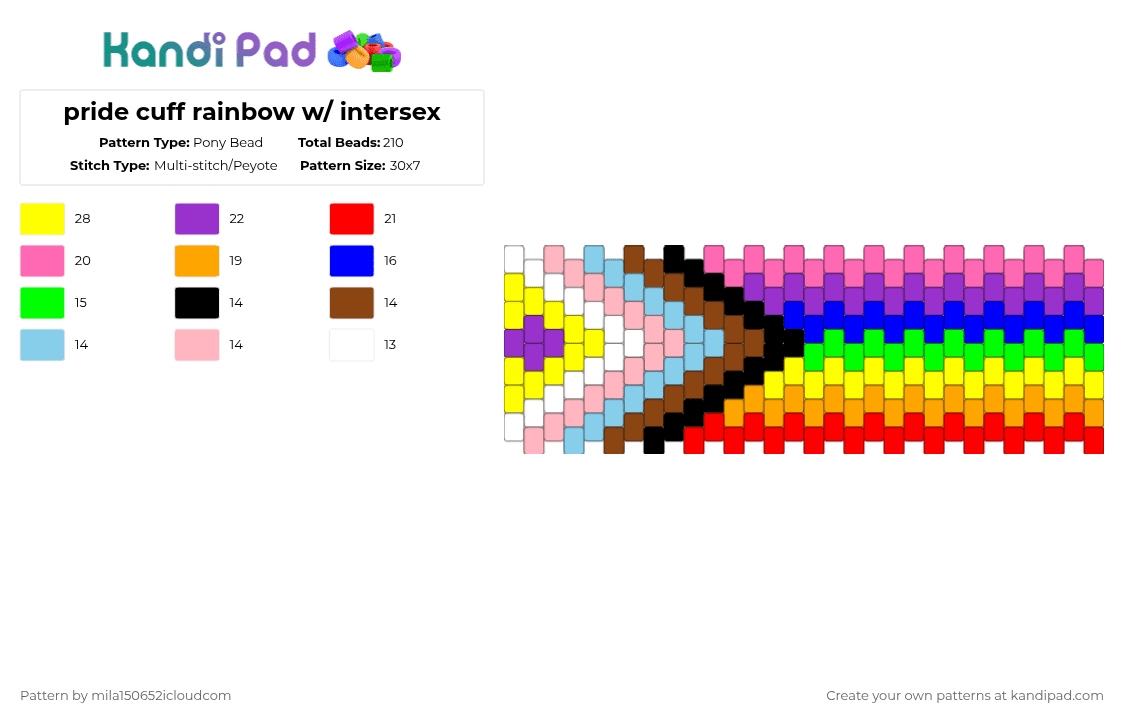 Kandi Pad

pride cuff rainbow w/ intersex

Pattern Type: Pony Bead
Total Beads: 210
Stitch Type: Multi-stitch/Peyote
Pattern Size: 30x7

28
22
21
20
19
16
15
14
14
14
14
13

Pattern by mila150652icloudcom

Create your own patterns at kandipad.com